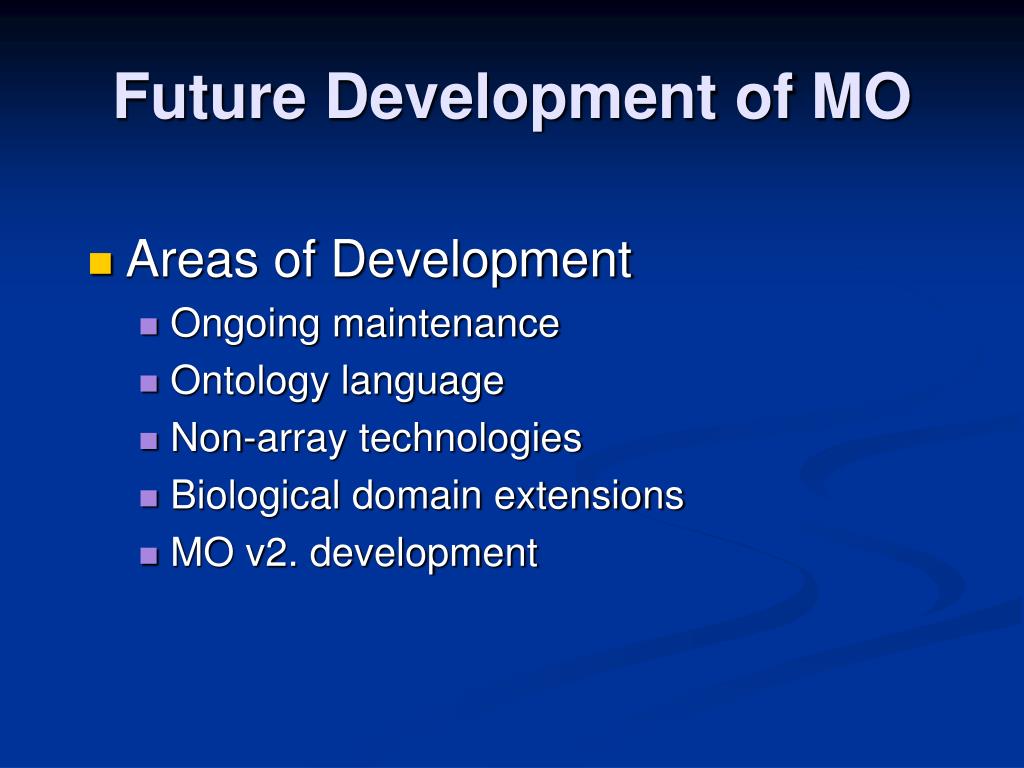 Future Development of MO

Areas of Development
Ongoing maintenance
Ontology language
Non-array technologies
Biological domain extensions
MO v2. development